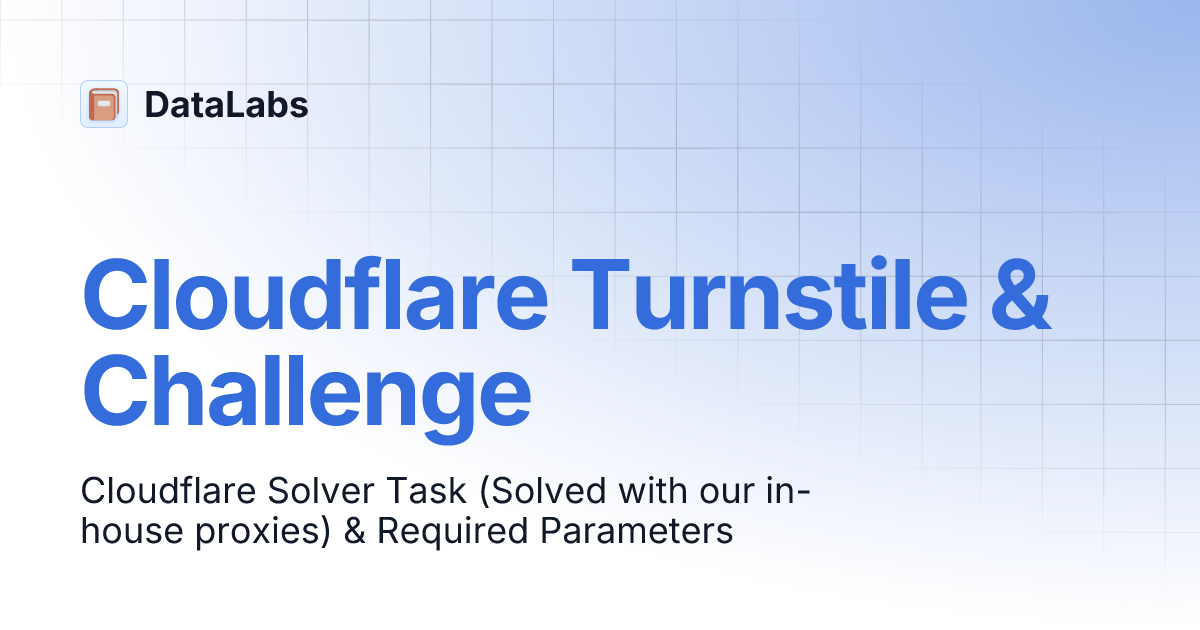 DataLabs

Cloudflare Turnstile & Challenge

Cloudflare Solver Task (Solved with our in-house proxies) & Required Parameters